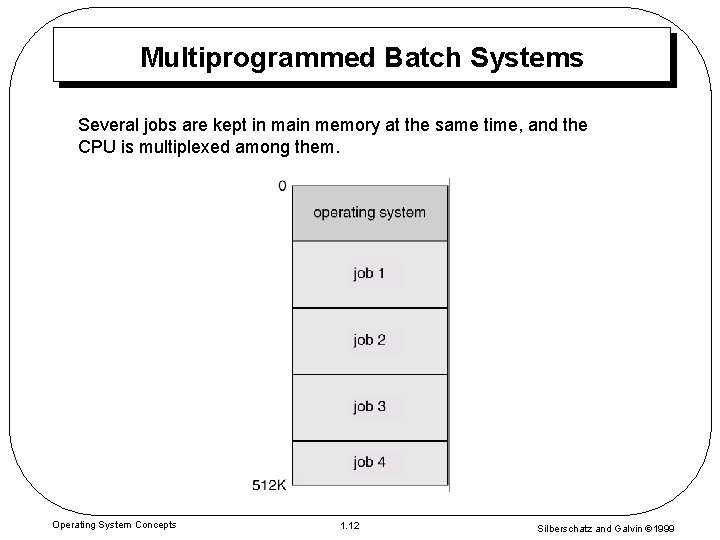 Multiprogrammed Batch Systems

Several jobs are kept in main memory at the same time, and the CPU is multiplexed among them.

0

operating system

job 1

job 2

job 3

job 4

512K

Operating System Concepts

1.12

Silberschatz and Galvin ©1999